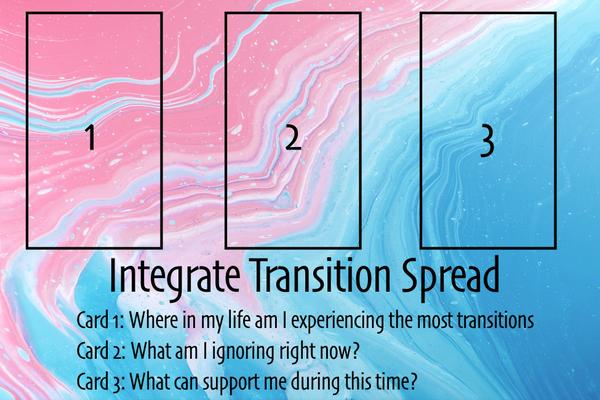 1

2

3

Integrate Transition Spread

Card 1: Where in my life am I experiencing the most transitions

Card 2: What am I ignoring right now?

Card 3: What can support me during this time?